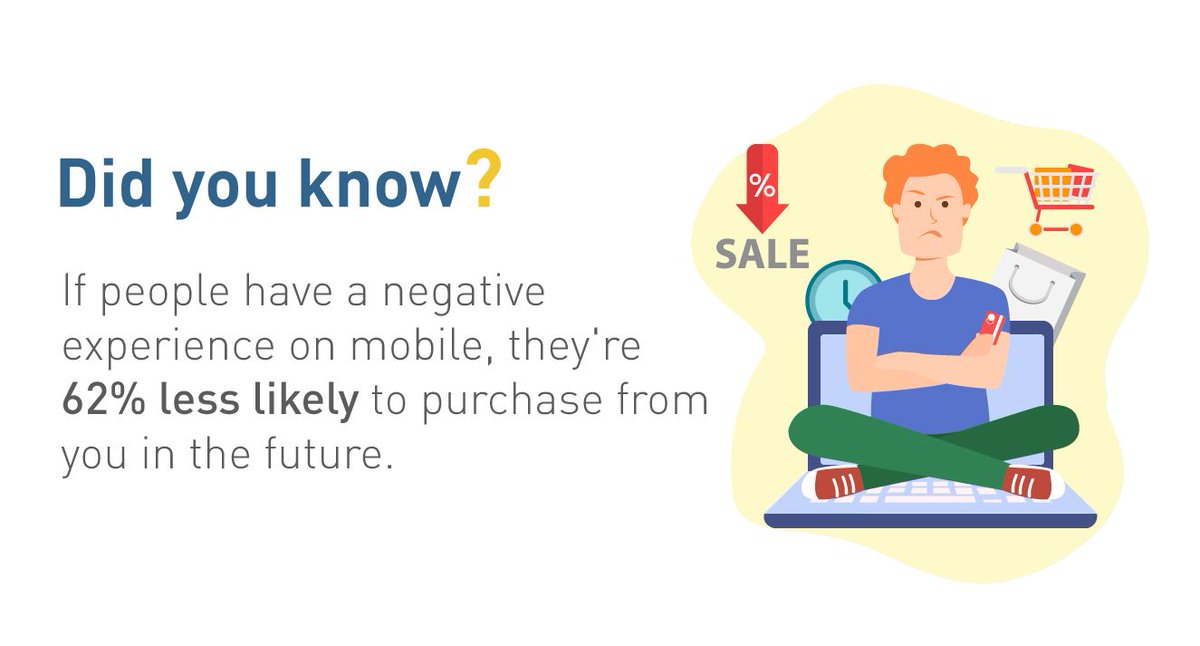 Did you know?

If people have a negative experience on mobile, they're 62% less likely to purchase from you in the future.

%

SALE